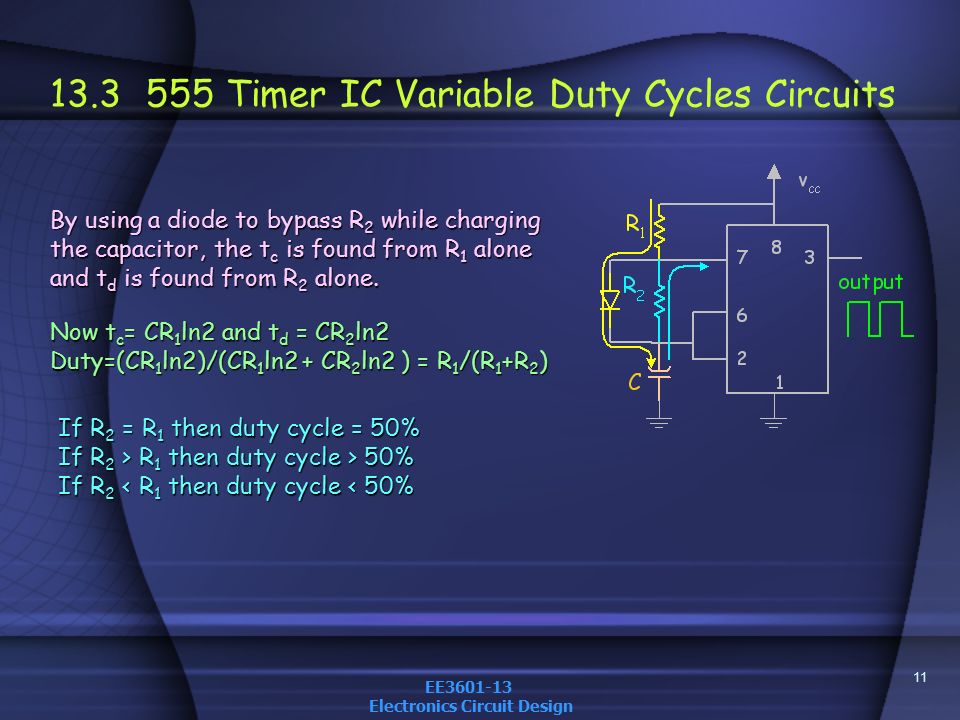 13.3 555 Timer IC Variable Duty Cycles Circuits

By using a diode to bypass $R_2$ while charging the capacitor, the $t_c$ is found from $R_1$ alone and $t_d$ is found from $R_2$ alone.

Now $t_c$= $CR_1$ln2 and $t_d$ = $CR_2$ln2
Duty=($CR_1$ln2)/($CR_1$ln2 + $CR_2$ln2 ) = $R_1$/($R_1$+$R_2$)

If $R_2$ = $R_1$ then duty cycle = 50%
If $R_2$ > $R_1$ then duty cycle > 50%
If $R_2$ < $R_1$ then duty cycle < 50%

$v_{cc}$
$R_1$
$R_2$
C
7
8
3
6
2
1
output

EE3601-13
Electronics Circuit Design

11